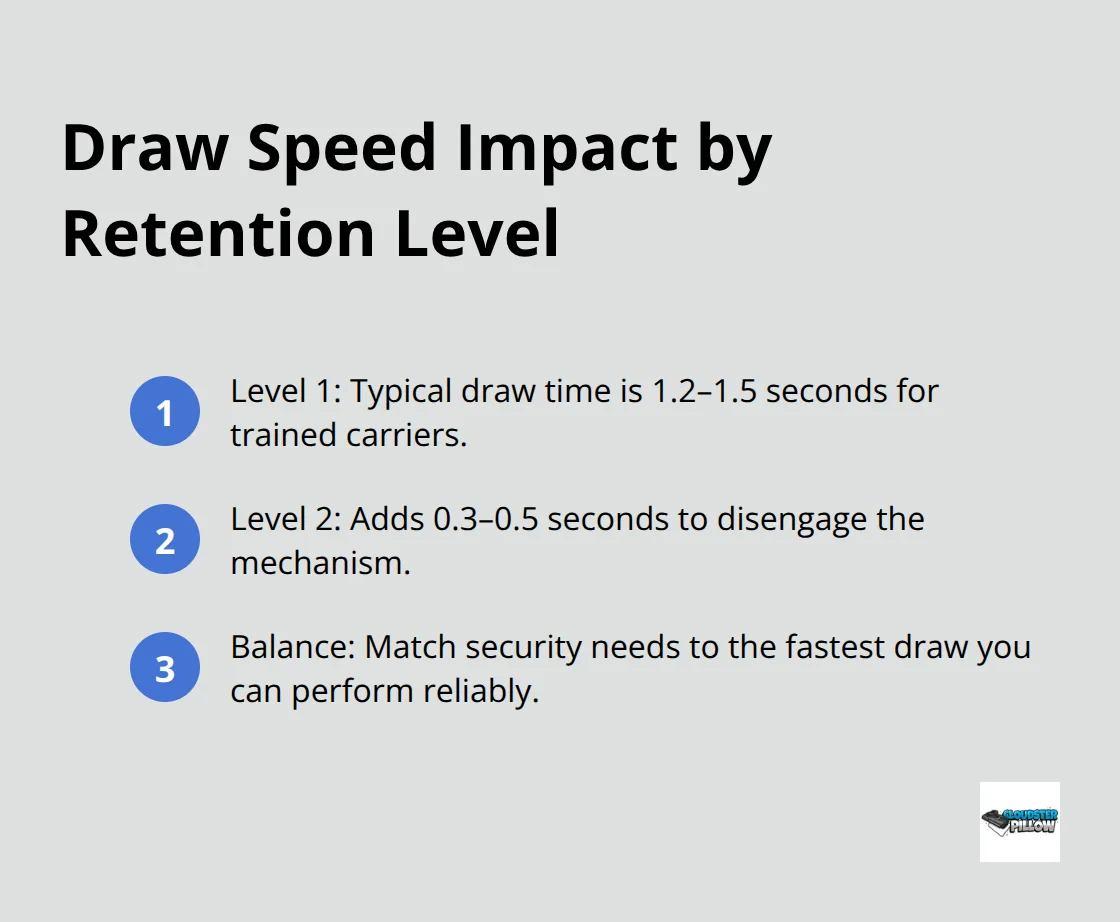 Draw Speed Impact by Retention Level

1 Level 1: Typical draw time is 1.2–1.5 seconds for trained carriers.

2 Level 2: Adds 0.3–0.5 seconds to disengage the mechanism.

3 Balance: Match security needs to the fastest draw you can perform reliably.

CLOUDSTER PILLOW